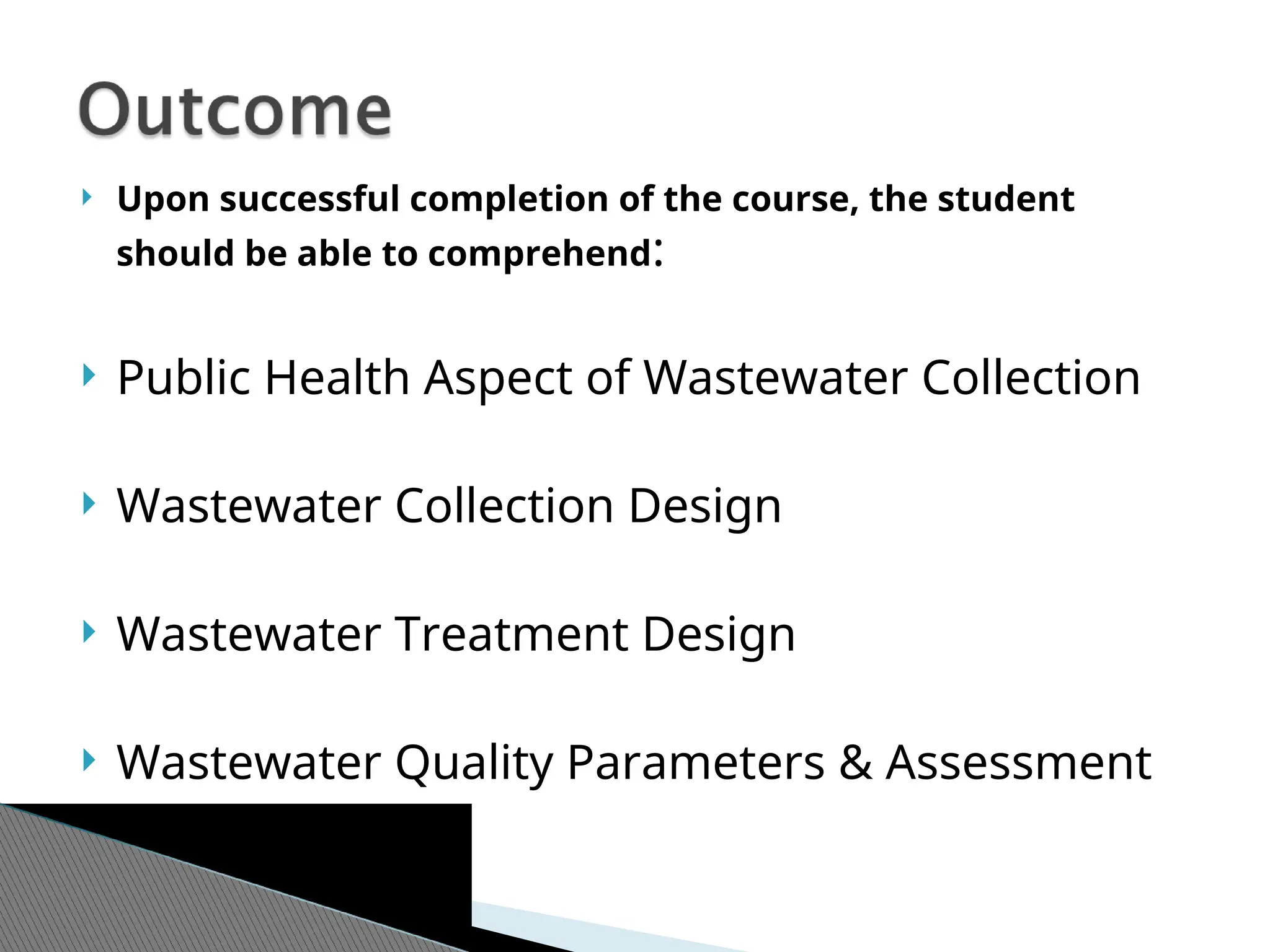 Outcome

Upon successful completion of the course, the student should be able to comprehend:

Public Health Aspect of Wastewater Collection

Wastewater Collection Design

Wastewater Treatment Design

Wastewater Quality Parameters & Assessment